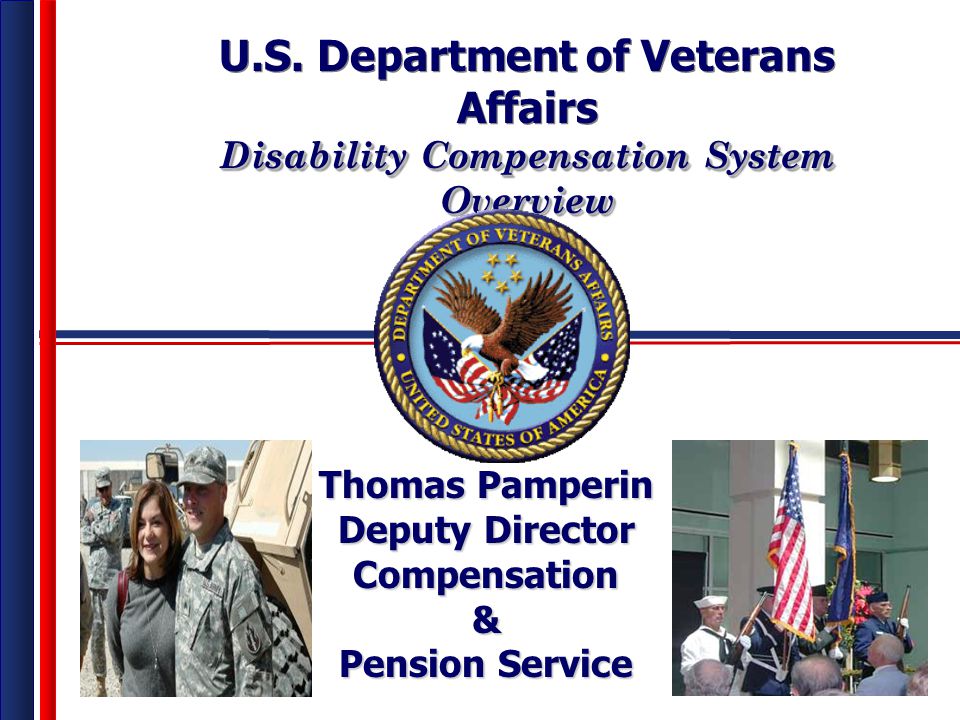 U.S. Department of Veterans Affairs
Disability Compensation System Overview

DEPARTMENT OF VETERANS AFFAIRS
UNITED STATES OF AMERICA

Thomas Pamperin
Deputy Director
Compensation
&
Pension Service